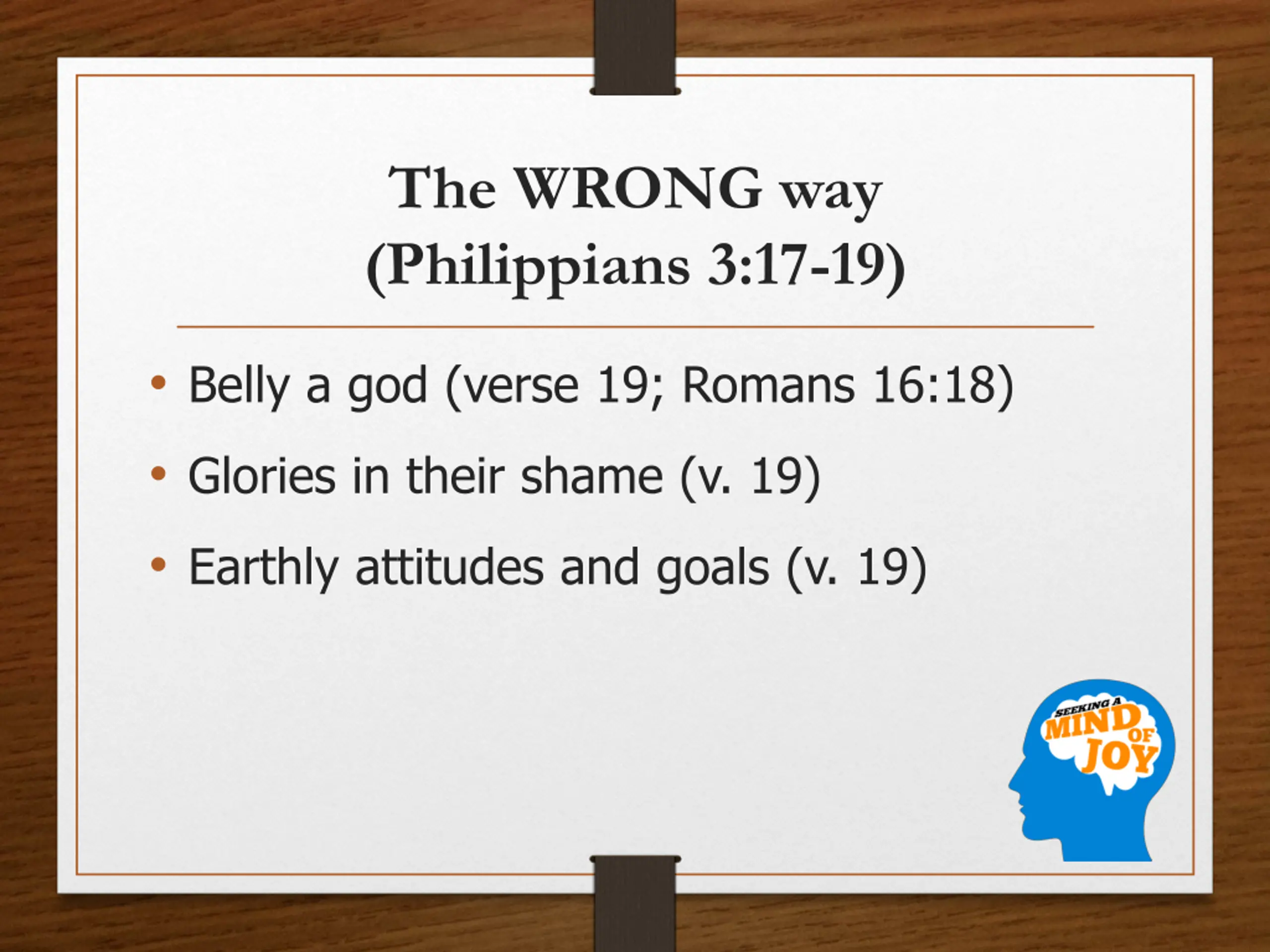 The WRONG way
(Philippians 3:17-19)

• Belly a god (verse 19; Romans 16:18)
• Glories in their shame (v. 19)
• Earthly attitudes and goals (v. 19)

SEEKING A MIND OF JOY